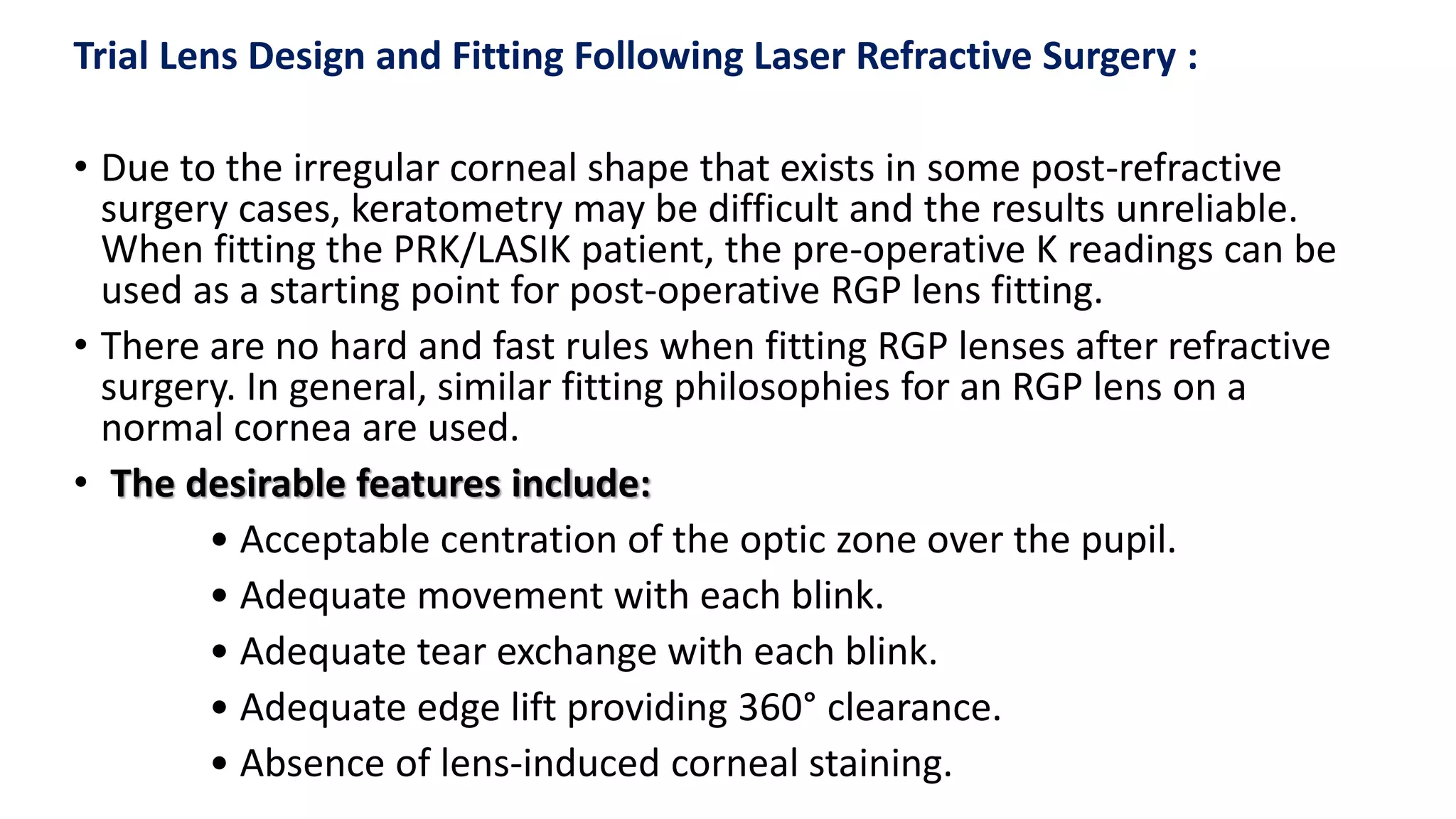 Trial Lens Design and Fitting Following Laser Refractive Surgery :

• Due to the irregular corneal shape that exists in some post-refractive surgery cases, keratometry may be difficult and the results unreliable. When fitting the PRK/LASIK patient, the pre-operative K readings can be used as a starting point for post-operative RGP lens fitting.

• There are no hard and fast rules when fitting RGP lenses after refractive surgery. In general, similar fitting philosophies for an RGP lens on a normal cornea are used.

• The desirable features include:

• Acceptable centration of the optic zone over the pupil.

• Adequate movement with each blink.

• Adequate tear exchange with each blink.

• Adequate edge lift providing 360° clearance.

• Absence of lens-induced corneal staining.